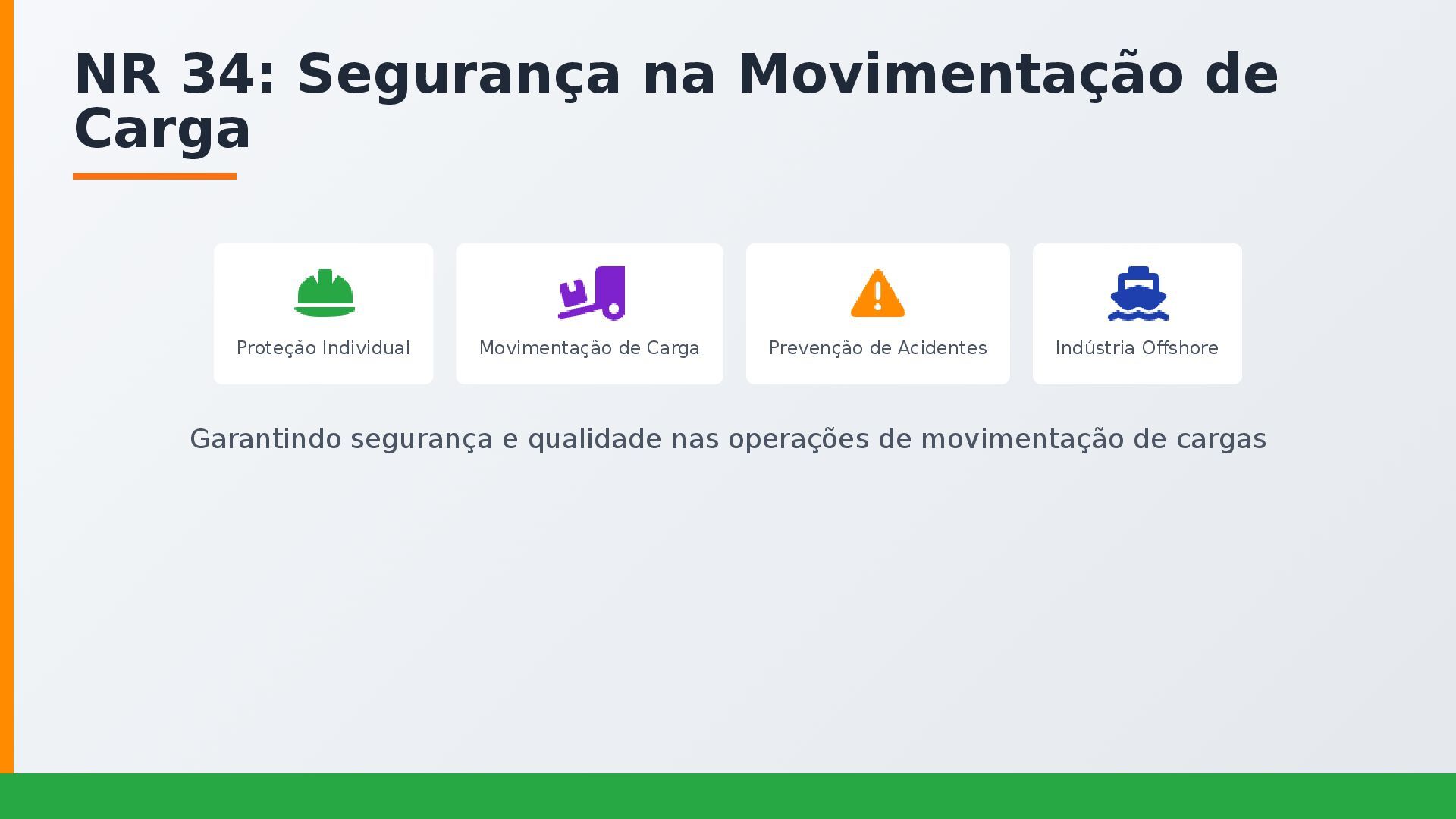 NR 34: Segurança na Movimentação de Carga

Proteção Individual

Movimentação de Carga

Prevenção de Acidentes

Indústria Offshore

Garantindo segurança e qualidade nas operações de movimentação de cargas